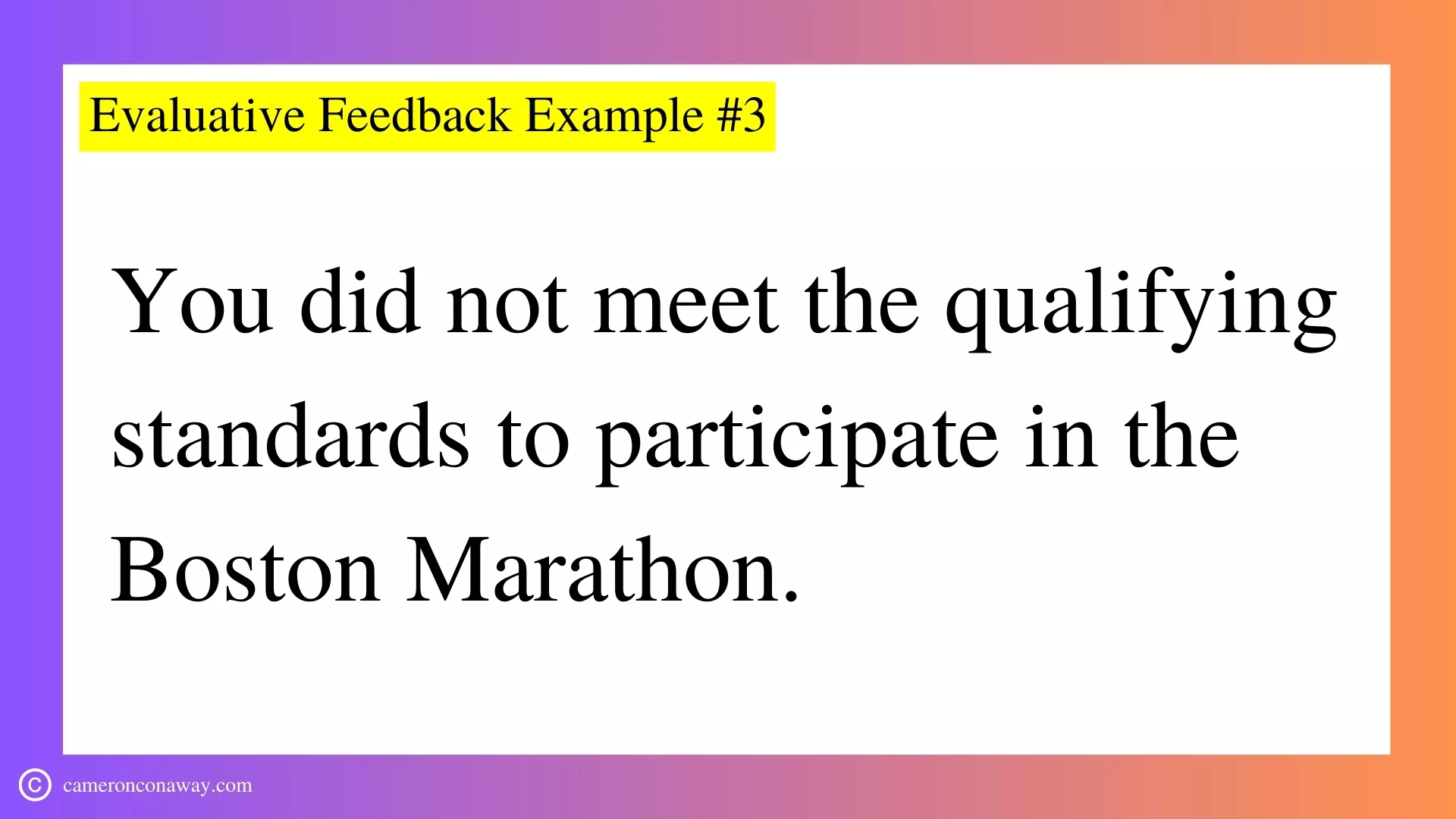 Evaluative Feedback Example #3

You did not meet the qualifying standards to participate in the Boston Marathon.

© cameronconaway.com